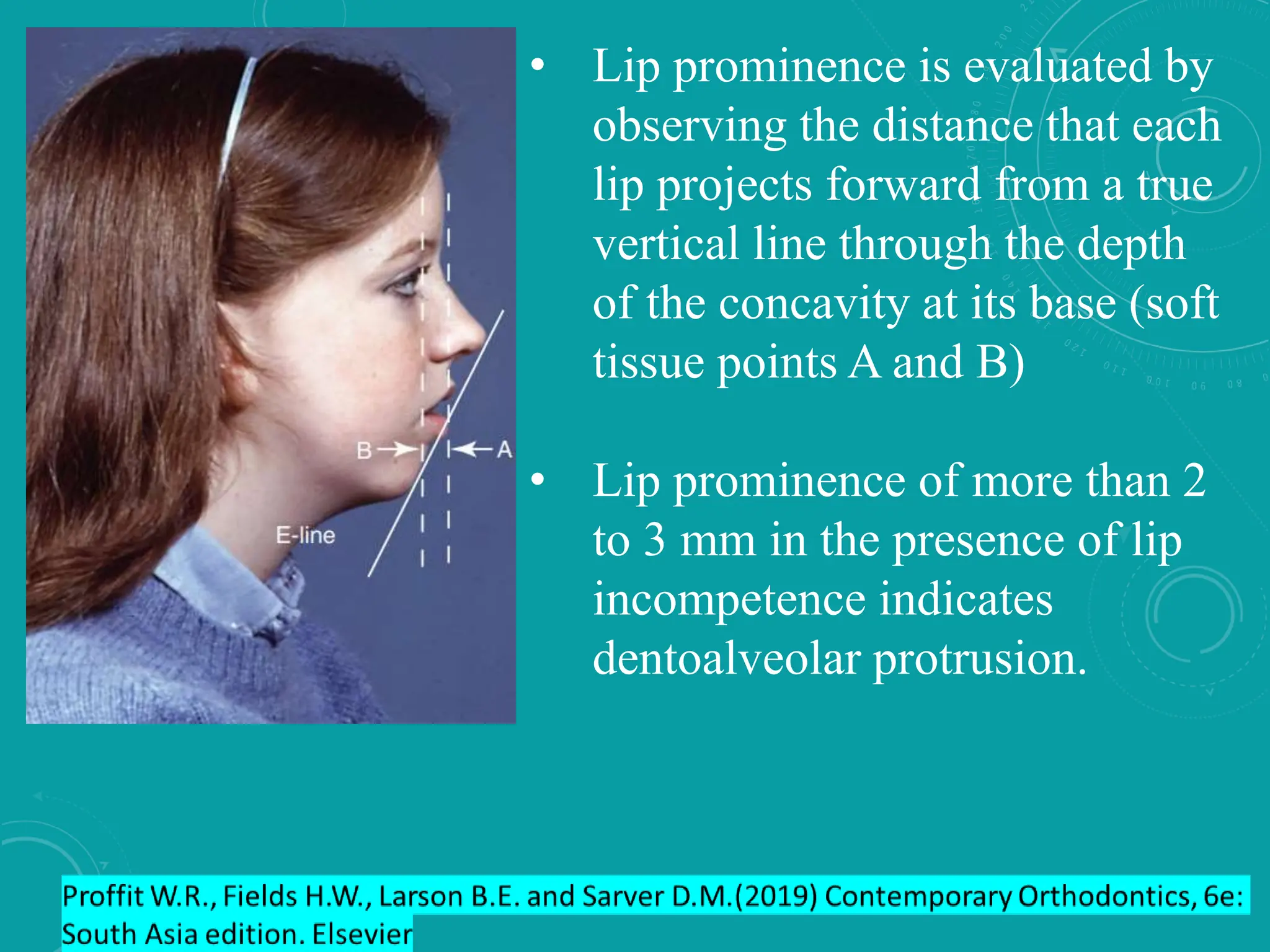 B
A
E-line

• Lip prominence is evaluated by observing the distance that each lip projects forward from a true vertical line through the depth of the concavity at its base (soft tissue points A and B)

• Lip prominence of more than 2 to 3 mm in the presence of lip incompetence indicates dentoalveolar protrusion.

Proffit W.R., Fields H.W., Larson B.E. and Sarver D.M.(2019) Contemporary Orthodontics, 6e: South Asia edition. Elsevier